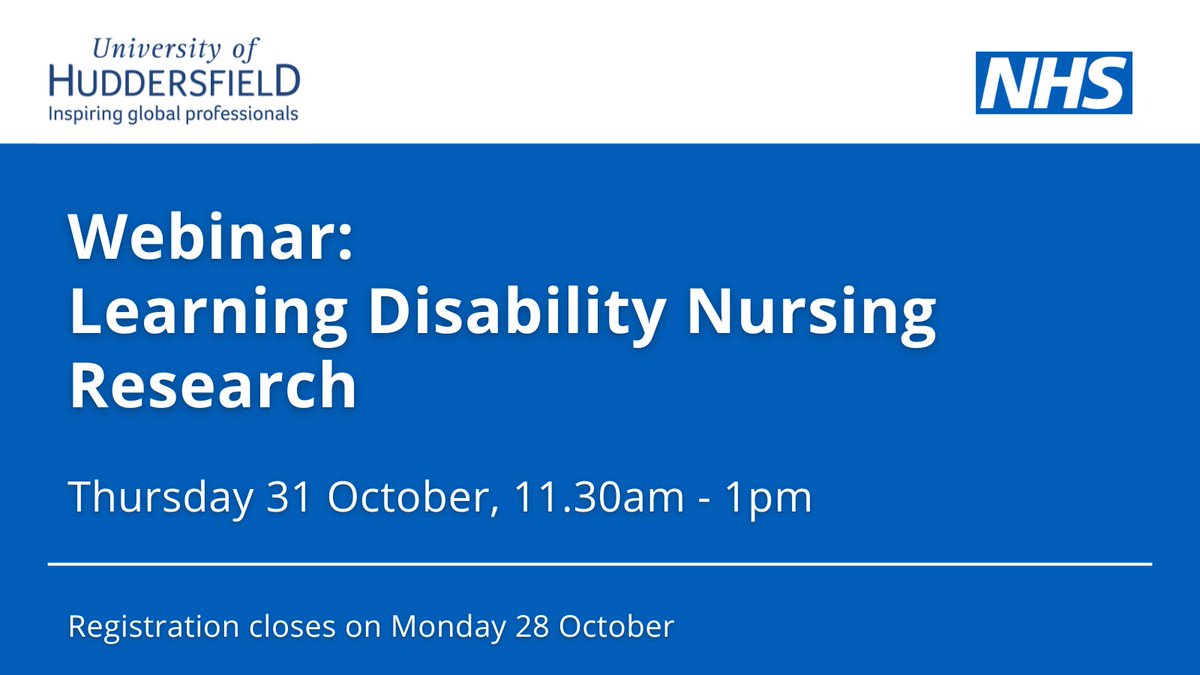 University of
HUDDERSFIELD
Inspiring global professionals

NHS

Webinar:
Learning Disability Nursing Research

Thursday 31 October, 11.30am - 1pm

Registration closes on Monday 28 October